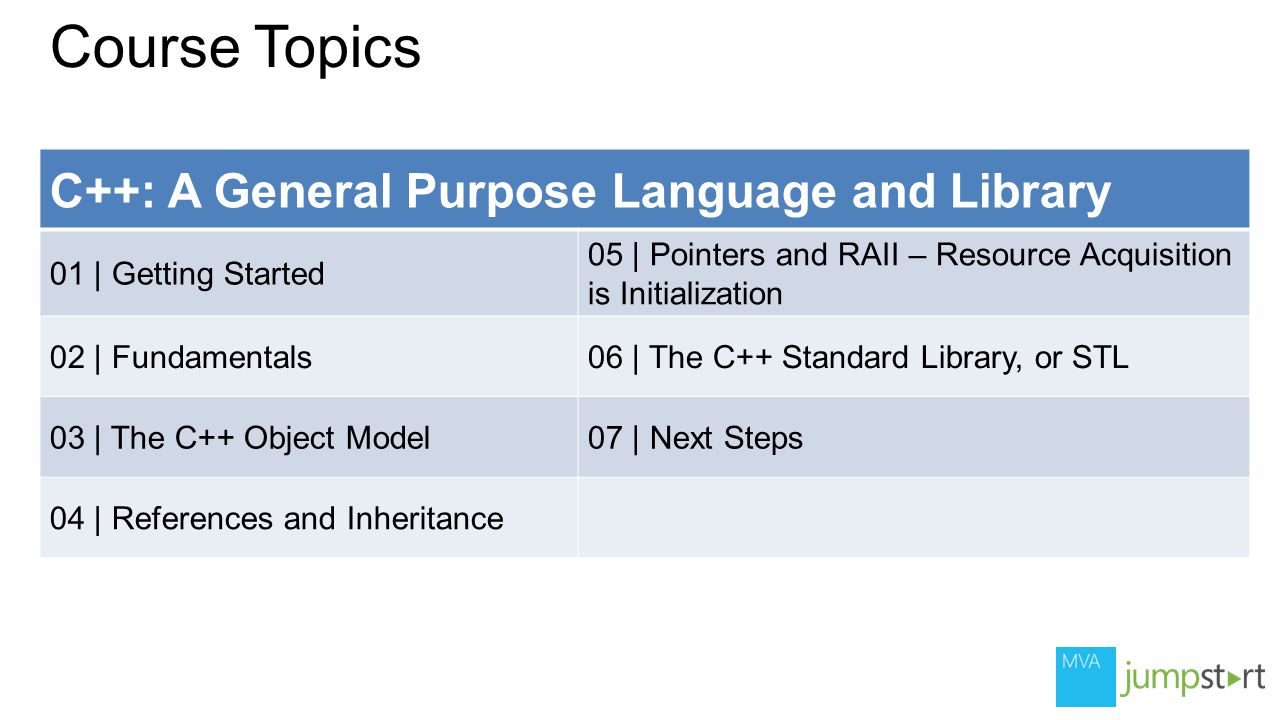 Course Topics

| C++: A General Purpose Language and Library | |
|---|---|
| 01 \| Getting Started | 05 \| Pointers and RAII – Resource Acquisition is Initialization |
| 02 \| Fundamentals | 06 \| The C++ Standard Library, or STL |
| 03 \| The C++ Object Model | 07 \| Next Steps |
| 04 \| References and Inheritance | |

MVA jumpstart